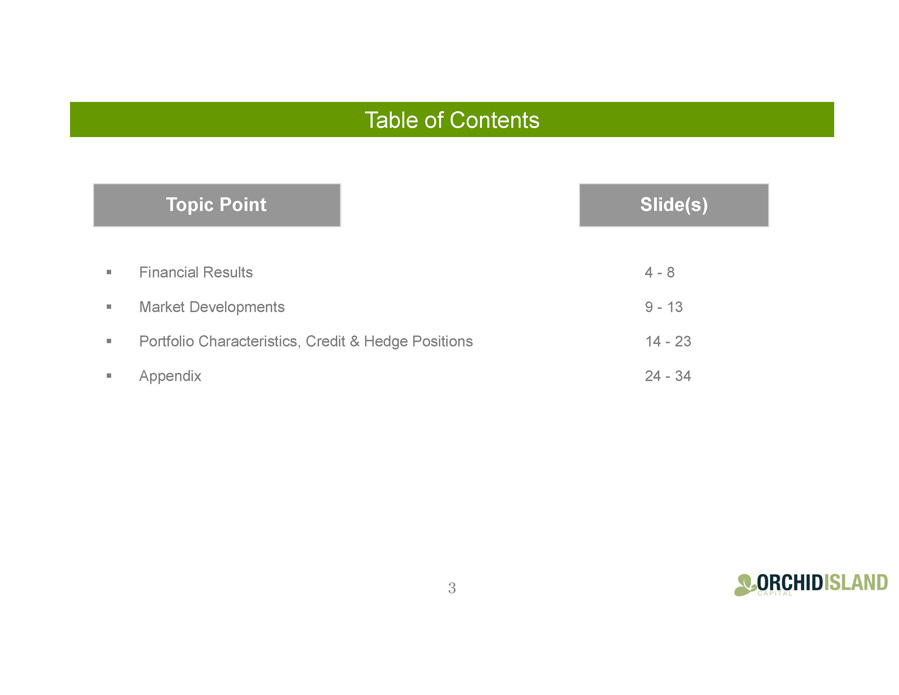 Table of Contents

| Topic Point | Slide(s) |
|---|---|
| ▪ Financial Results | 4 - 8 |
| ▪ Market Developments | 9 - 13 |
| ▪ Portfolio Characteristics, Credit & Hedge Positions | 14 - 23 |
| ▪ Appendix | 24 - 34 |

3

ORCHIDISLAND
CAPITAL